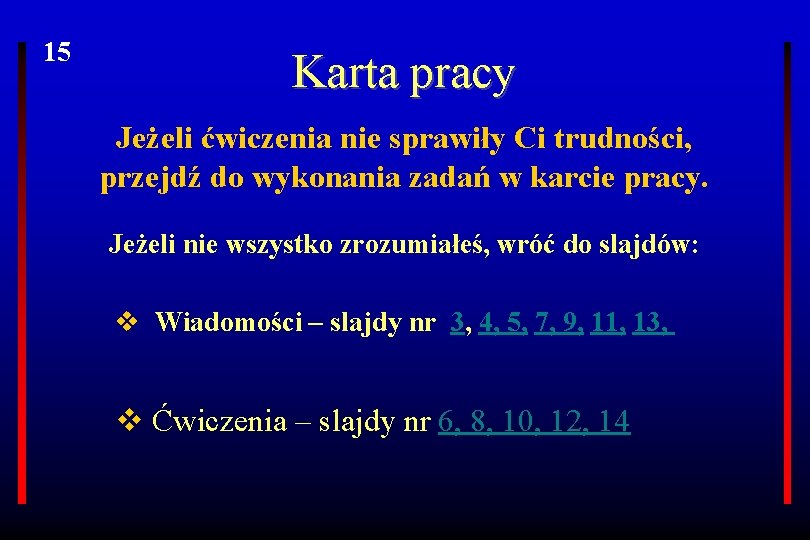 15

Karta pracy

Jeżeli ćwiczenia nie sprawiły Ci trudności, przejdź do wykonania zadań w karcie pracy.

Jeżeli nie wszystko zrozumiałeś, wróć do slajdów:

❖ Wiadomości – slajdy nr 3, 4, 5, 7, 9, 11, 13,

❖ Ćwiczenia – slajdy nr 6, 8, 10, 12, 14